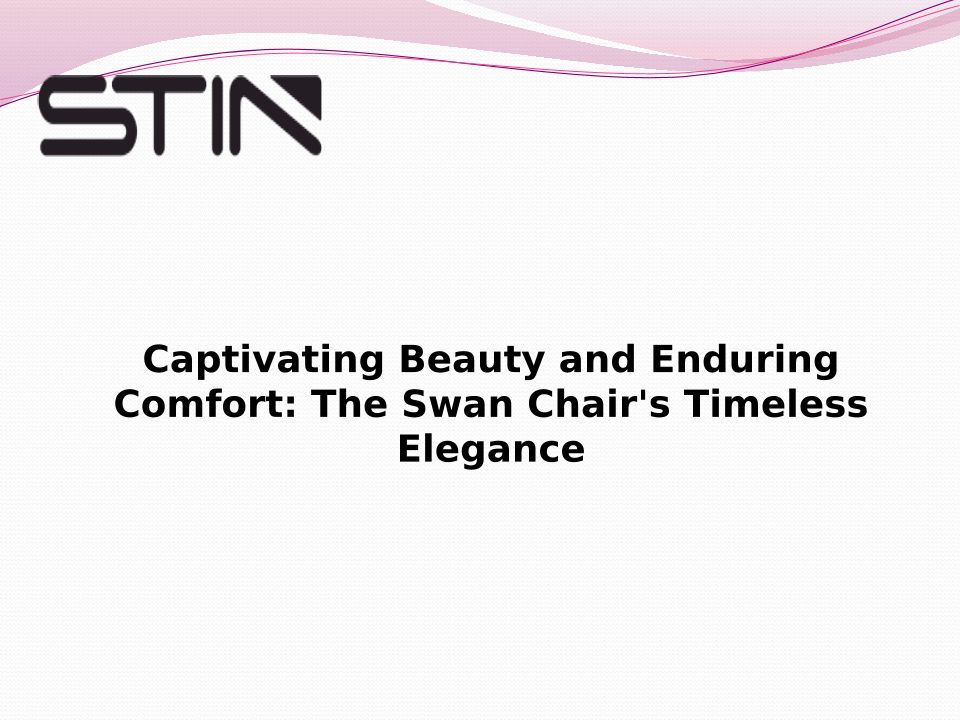 STIN

Captivating Beauty and Enduring Comfort: The Swan Chair's Timeless Elegance